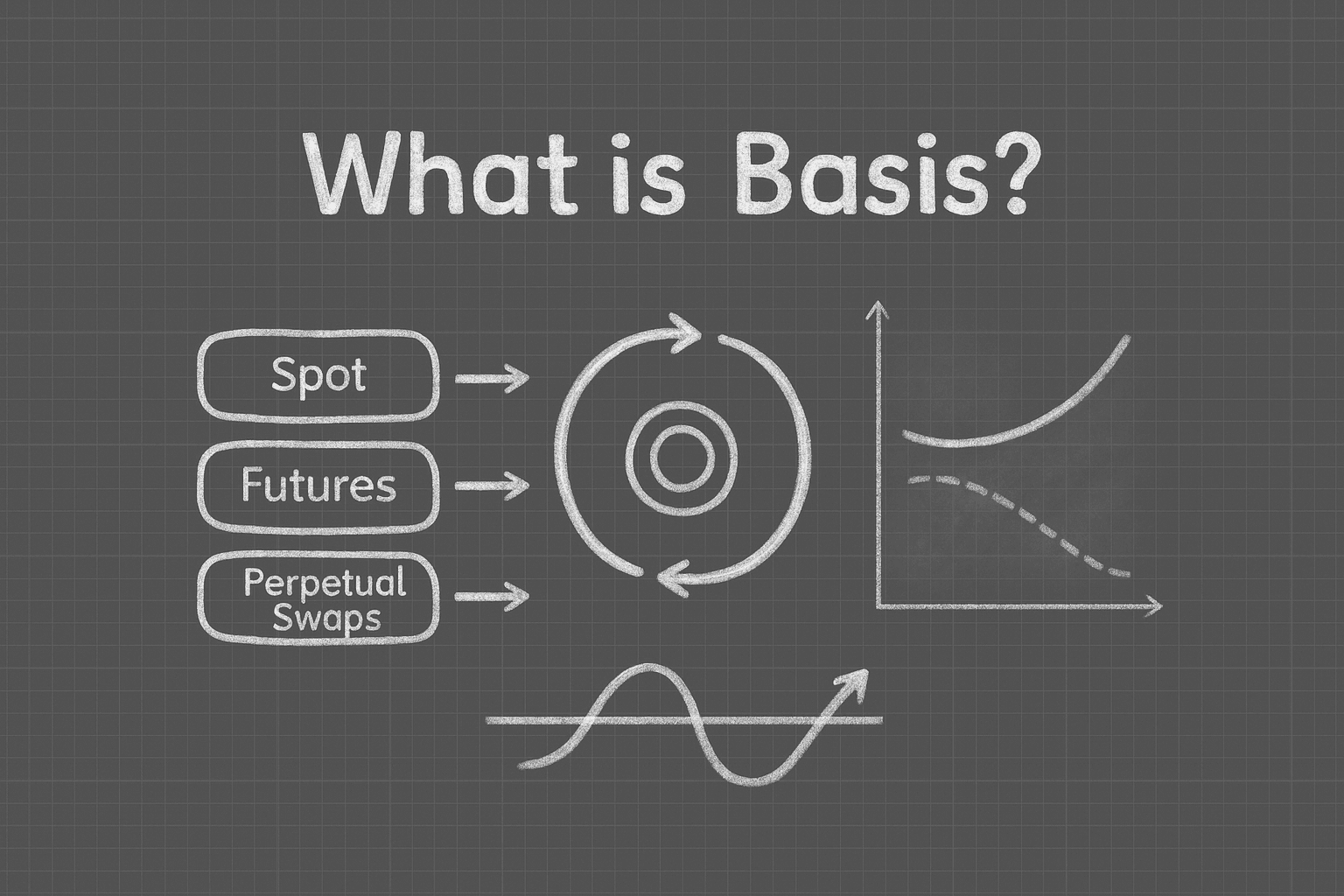 What is Basis?

Spot

Futures

Perpetual Swaps